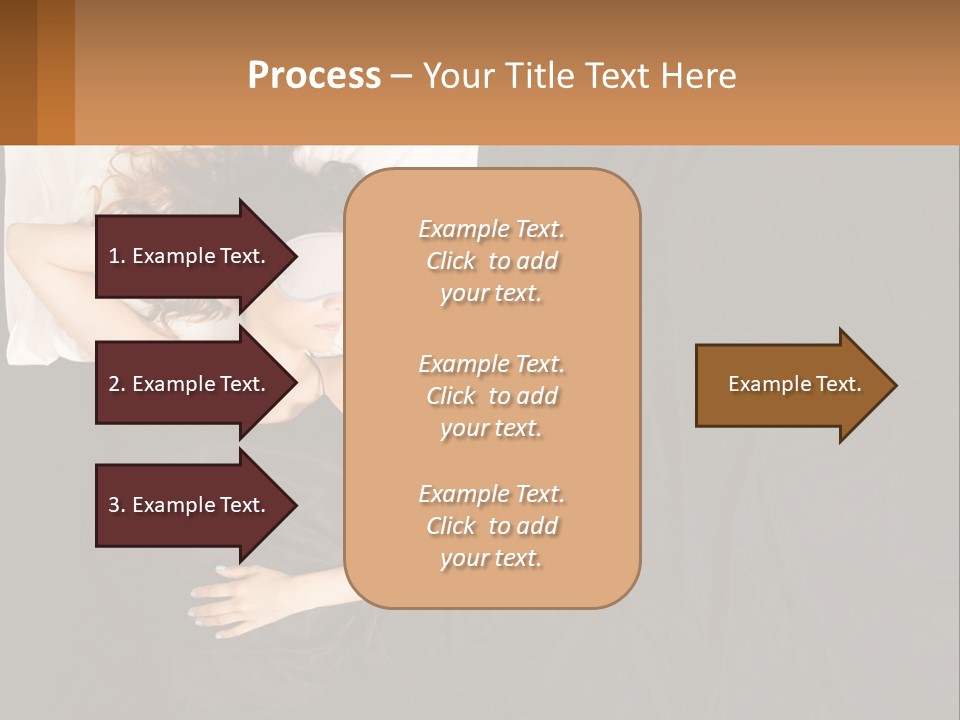 Process – Your Title Text Here

1. Example Text.

2. Example Text.

3. Example Text.

Example Text. Click to add your text.

Example Text. Click to add your text.

Example Text. Click to add your text.

Example Text.